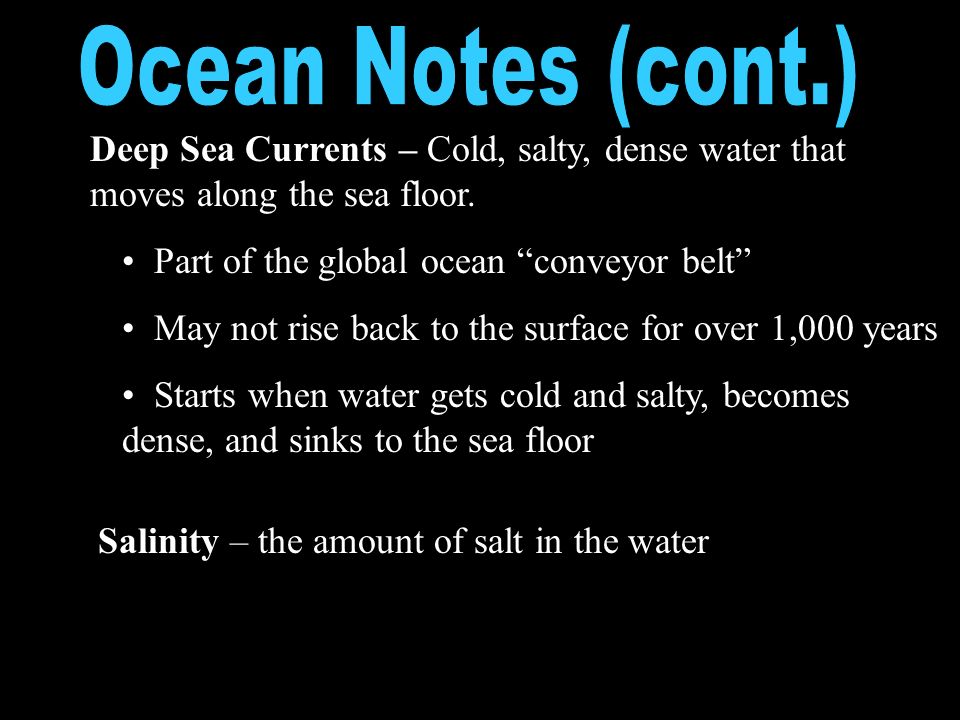 Ocean Notes (cont.)

Deep Sea Currents – Cold, salty, dense water that moves along the sea floor.

• Part of the global ocean “conveyor belt”

• May not rise back to the surface for over 1,000 years

• Starts when water gets cold and salty, becomes dense, and sinks to the sea floor

Salinity – the amount of salt in the water